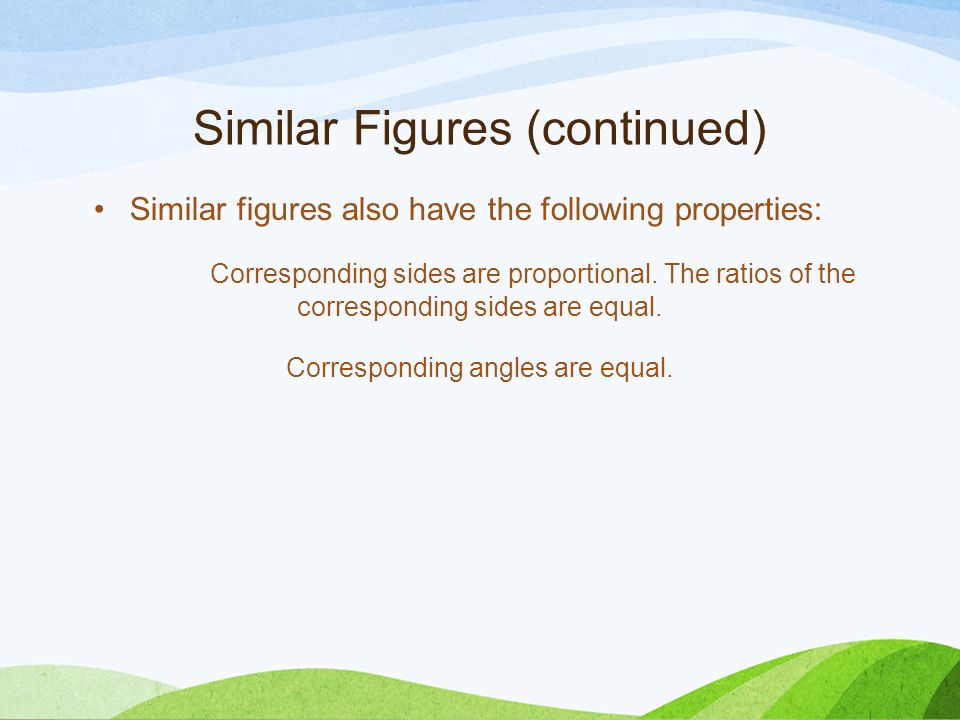 Similar Figures (continued)

• Similar figures also have the following properties:

Corresponding sides are proportional. The ratios of the corresponding sides are equal.

Corresponding angles are equal.